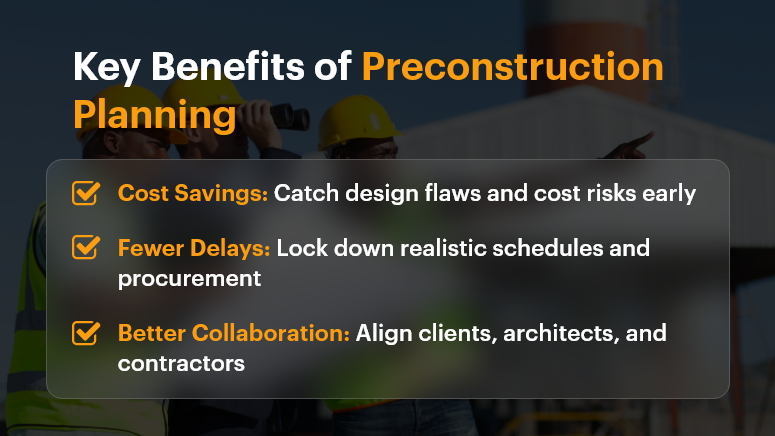 Key Benefits of Preconstruction Planning

Cost Savings: Catch design flaws and cost risks early

Fewer Delays: Lock down realistic schedules and procurement

Better Collaboration: Align clients, architects, and contractors